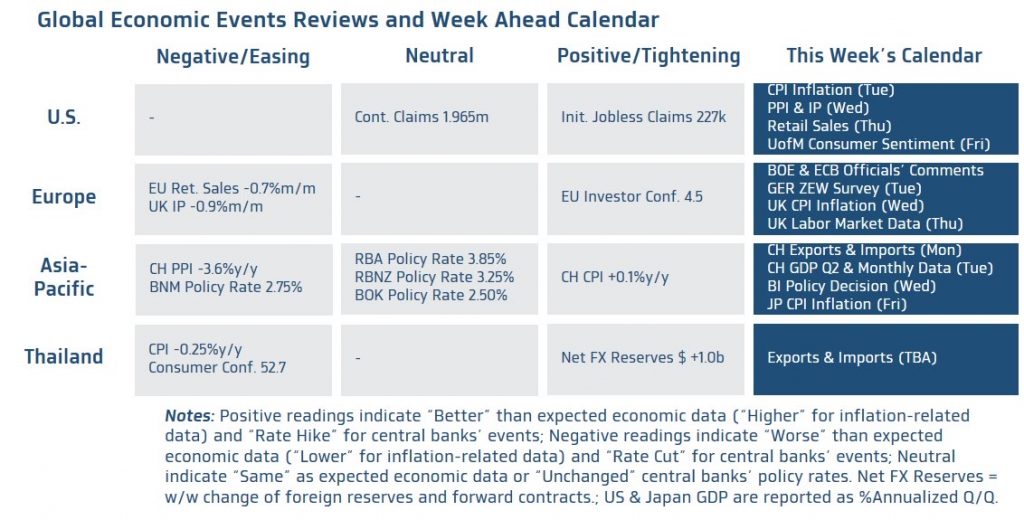 Global Economic Events Reviews and Week Ahead Calendar

| | Negative/Easing | Neutral | Positive/Tightening | This Week's Calendar |
|---|---|---|---|---|
| U.S. | - | Cont. Claims 1.965m | Init. Jobless Claims 227k | CPI Inflation (Tue) PPI & IP (Wed) Retail Sales (Thu) UofM Consumer Sentiment (Fri) |
| Europe | EU Ret. Sales -0.7%m/m UK IP -0.9%m/m | - | EU Investor Conf. 4.5 | BOE & ECB Officials' Comments GER ZEW Survey (Tue) UK CPI Inflation (Wed) UK Labor Market Data (Thu) |
| Asia-Pacific | CH PPI -3.6%y/y BNM Policy Rate 2.75% | RBA Policy Rate 3.85% RBNZ Policy Rate 3.25% BOK Policy Rate 2.50% | CH CPI +0.1%y/y | CH Exports & Imports (Mon) CH GDP Q2 & Monthly Data (Tue) BI Policy Decision (Wed) JP CPI Inflation (Fri) |
| Thailand | CPI -0.25%y/y Consumer Conf. 52.7 | - | Net FX Reserves $ +1.0b | Exports & Imports (TBA) |

Notes: Positive readings indicate "Better" than expected economic data ("Higher" for inflation-related data) and "Rate Hike" for central banks' events; Negative readings indicate "Worse" than expected economic data ("Lower" for inflation-related data) and "Rate Cut" for central banks' events; Neutral indicate "Same" as expected economic data or "Unchanged" central banks' policy rates. Net FX Reserves = w/w change of foreign reserves and forward contracts.; US & Japan GDP are reported as %Annualized Q/Q.